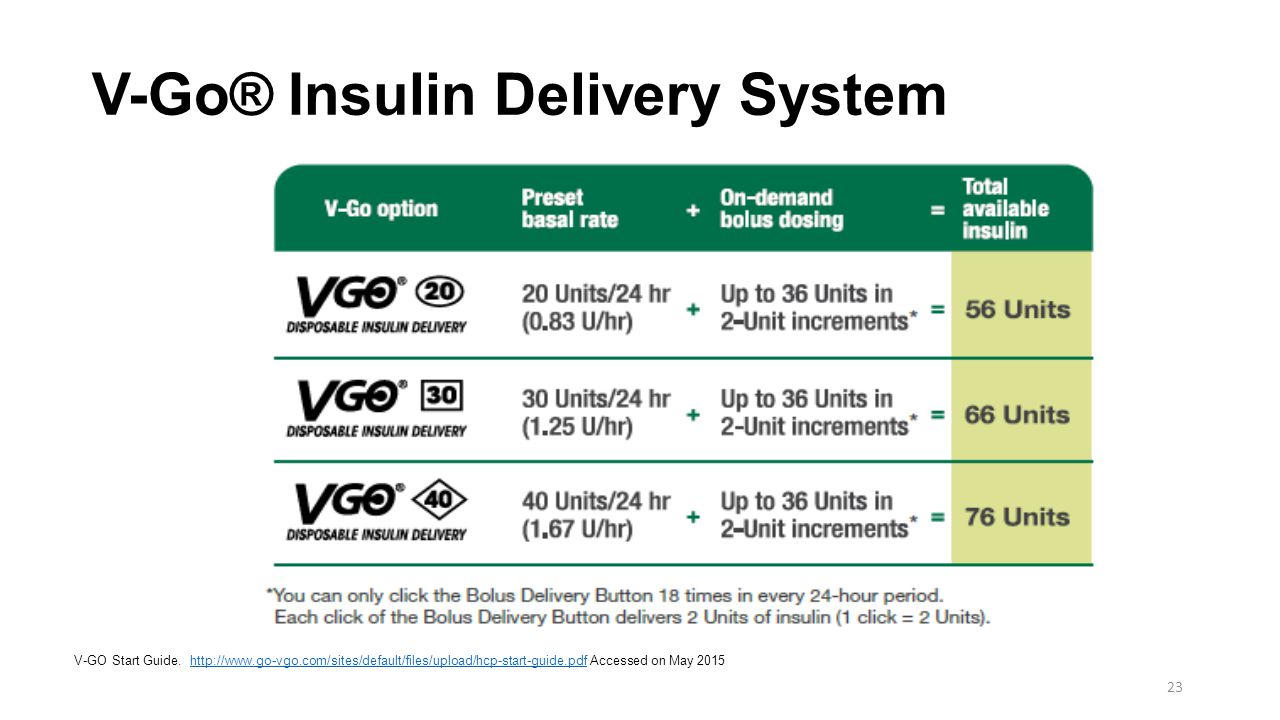 V-Go® Insulin Delivery System

| V-Go option | Preset basal rate | + | On-demand bolus dosing | = | Total available insulin |
|---|---|---|---|---|---|
| VGO® 20 DISPOSABLE INSULIN DELIVERY | 20 Units/24 hr (0.83 U/hr) | + | Up to 36 Units in 2-Unit increments* | = | 56 Units |
| VGO® 30 DISPOSABLE INSULIN DELIVERY | 30 Units/24 hr (1.25 U/hr) | + | Up to 36 Units in 2-Unit increments* | = | 66 Units |
| VGO® 40 DISPOSABLE INSULIN DELIVERY | 40 Units/24 hr (1.67 U/hr) | + | Up to 36 Units in 2-Unit increments* | = | 76 Units |

*You can only click the Bolus Delivery Button 18 times in every 24-hour period. Each click of the Bolus Delivery Button delivers 2 Units of insulin (1 click = 2 Units).

V-GO Start Guide. http://www.go-vgo.com/sites/default/files/upload/hcp-start-guide.pdf Accessed on May 2015

23